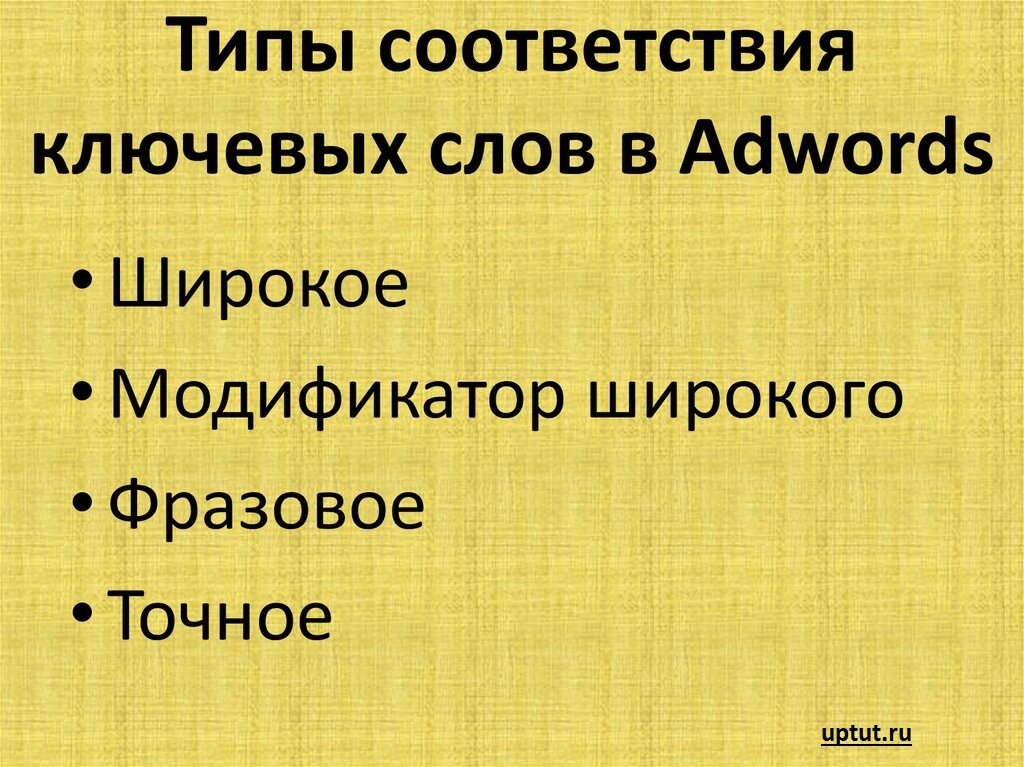 Типы соответствия ключевых слов в Adwords

• Широкое
• Модификатор широкого
• Фразовое
• Точное

uptut.ru